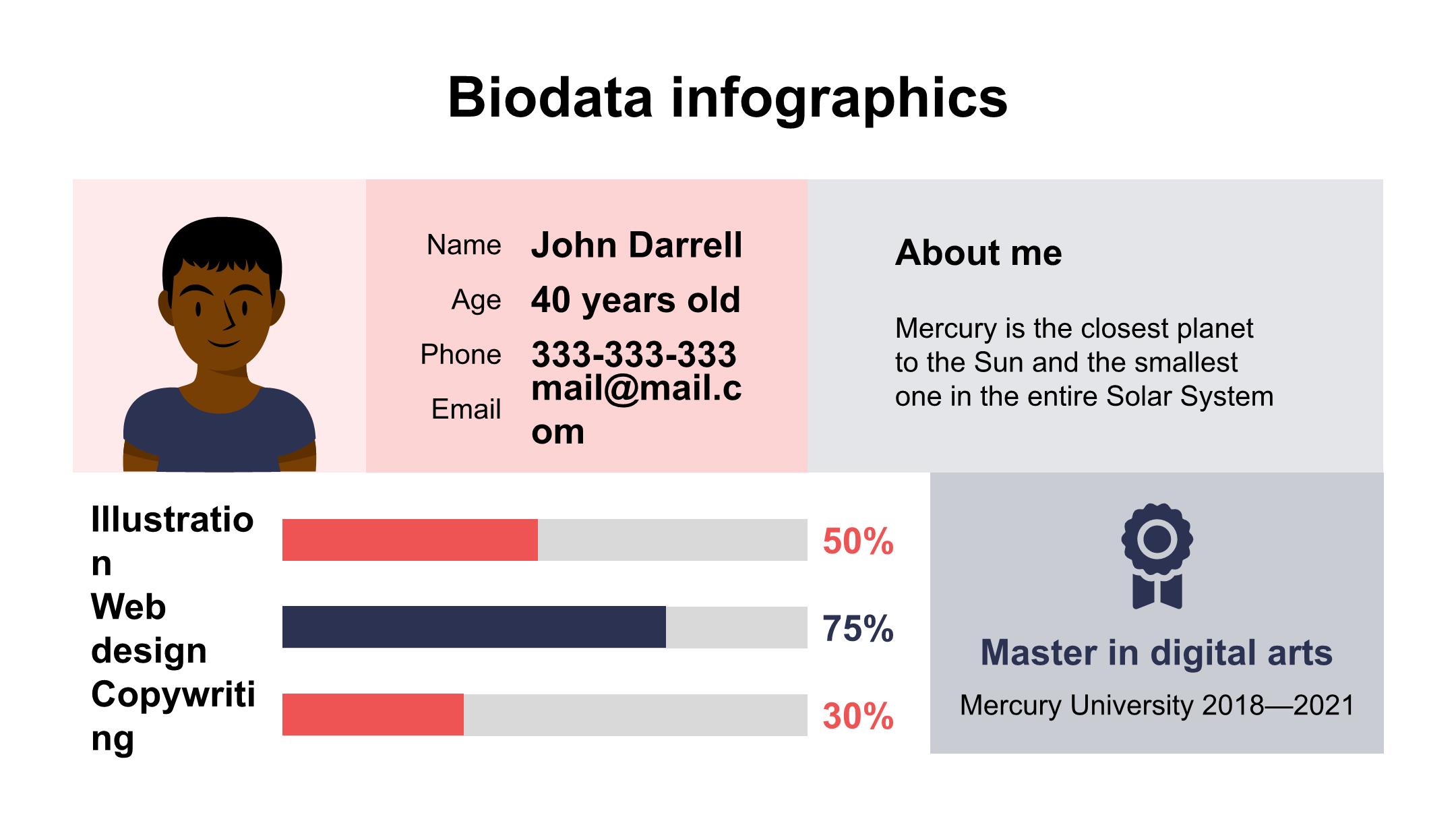 Biodata infographics

Name John Darrell
Age 40 years old
Phone 333-333-333
Email mail@mail.com

About me

Mercury is the closest planet to the Sun and the smallest one in the entire Solar System

Illustration 50%
Web design 75%
Copywriting 30%

Master in digital arts

Mercury University 2018—2021